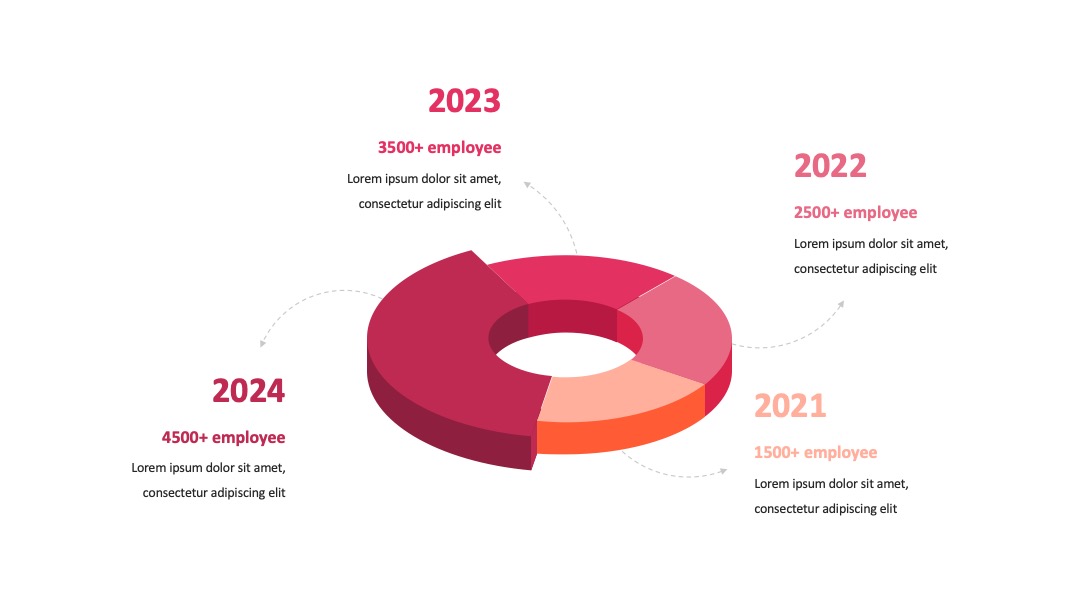 2023

3500+ employee

Lorem ipsum dolor sit amet, consectetur adipiscing elit

2022

2500+ employee

Lorem ipsum dolor sit amet, consectetur adipiscing elit

2024

4500+ employee

Lorem ipsum dolor sit amet, consectetur adipiscing elit

2021

1500+ employee

Lorem ipsum dolor sit amet, consectetur adipiscing elit